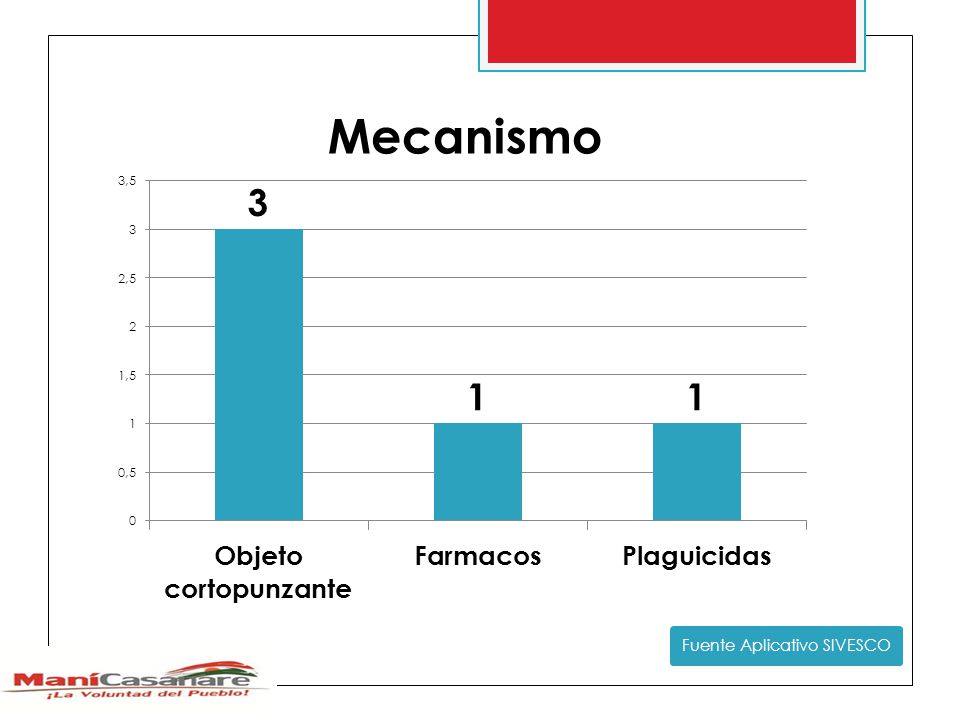 Mecanismo

3,5
3
2,5
2
1,5
1
0,5
0

3
1
1

Objeto cortopunzante
Farmacos
Plaguicidas

Fuente Aplicativo SIVESCO

ManíCasanare
¡La Voluntad del Pueblo!